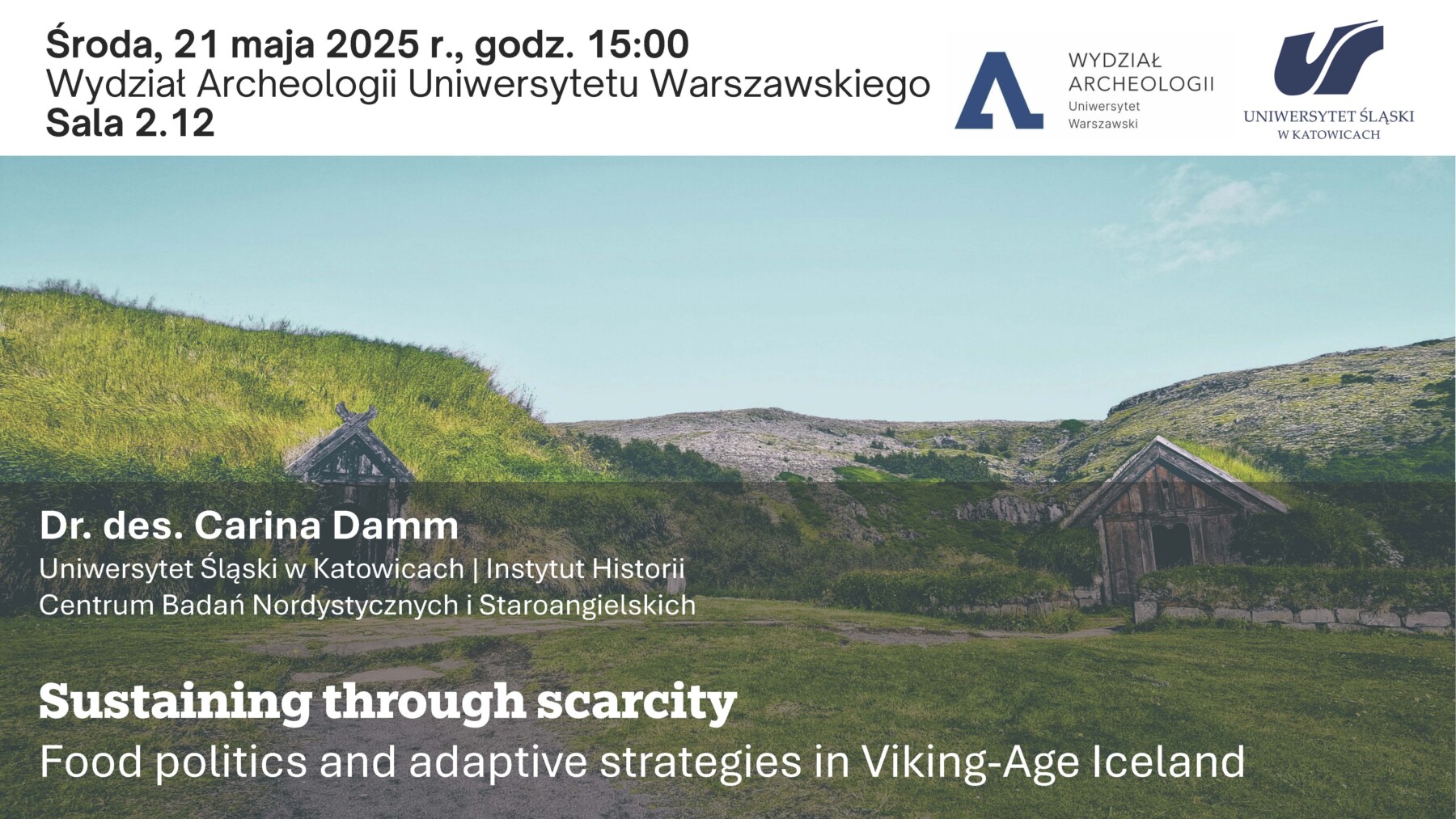 Środa, 21 maja 2025 r., godz. 15:00
Wydział Archeologii Uniwersytetu Warszawskiego
Sala 2.12

WYDZIAŁ
ARCHEOLOGII
Uniwersytet
Warszawski

UNIWERSYTET ŚLĄSKI
W KATOWICACH

Dr. des. Carina Damm
Uniwersytet Śląski w Katowicach | Instytut Historii
Centrum Badań Nordystycznych i Staroangielskich

Sustaining through scarcity
Food politics and adaptive strategies in Viking-Age Iceland